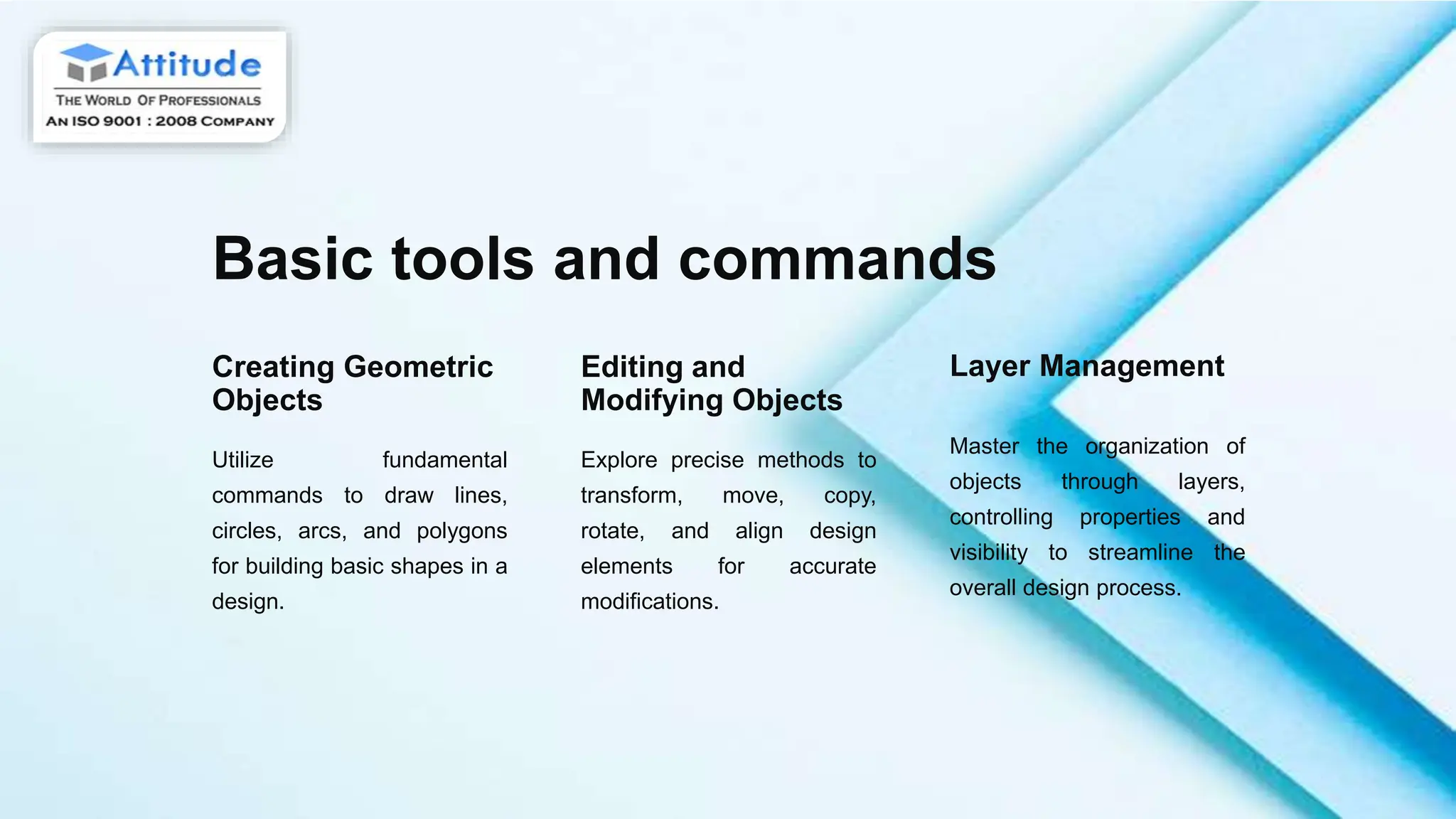 Attitude
THE WORLD OF PROFESSIONALS
AN ISO 9001 : 2008 COMPANY

Basic tools and commands

Creating Geometric Objects

Utilize fundamental commands to draw lines, circles, arcs, and polygons for building basic shapes in a design.

Editing and Modifying Objects

Explore precise methods to transform, move, copy, rotate, and align design elements for accurate modifications.

Layer Management

Master the organization of objects through layers, controlling properties and visibility to streamline the overall design process.